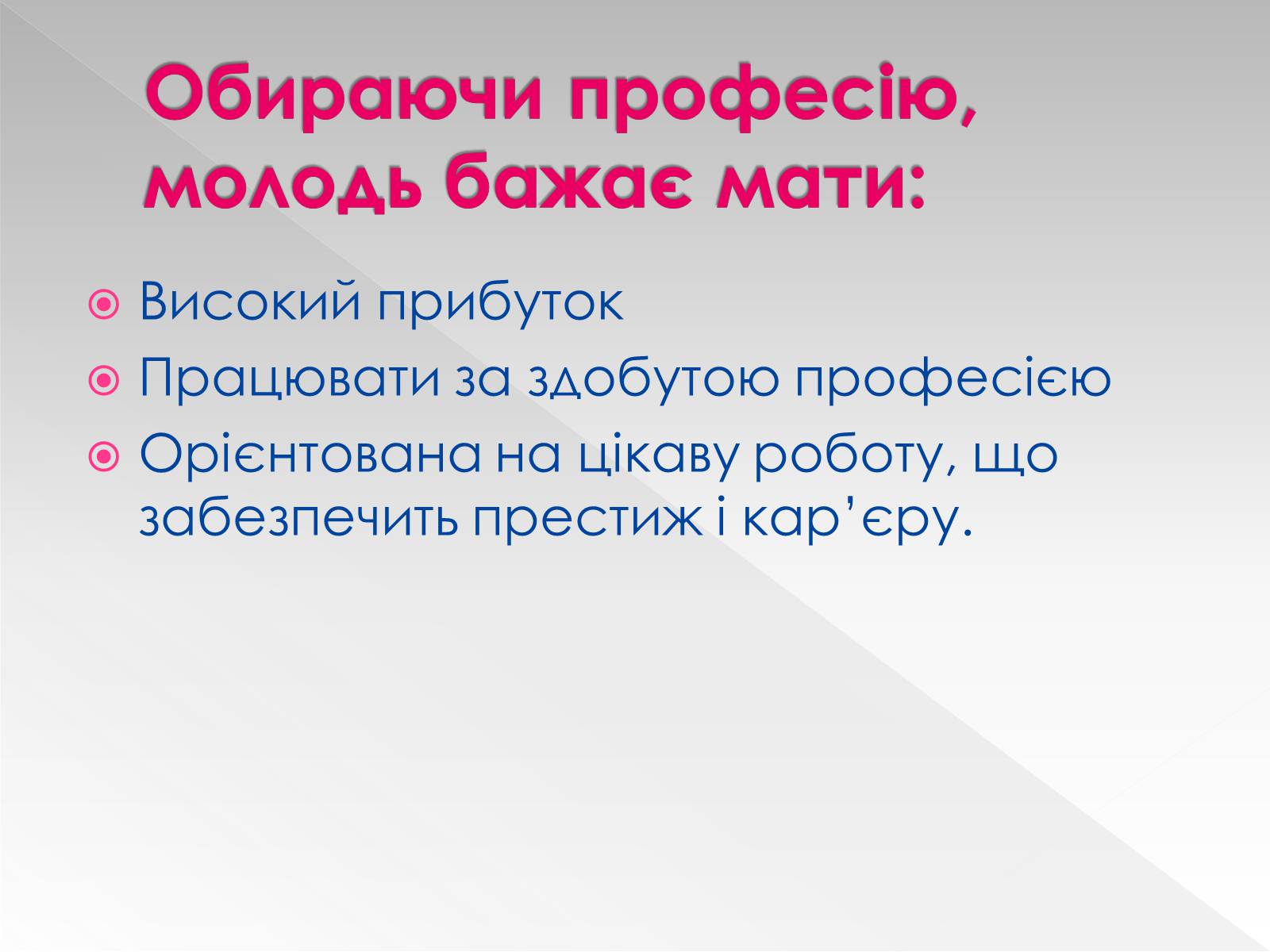 Обираючи професію, молодь бажає мати:

Високий прибуток

Працювати за здобутою професією

Орієнтована на цікаву роботу, що забезпечить престиж і кар’єру.